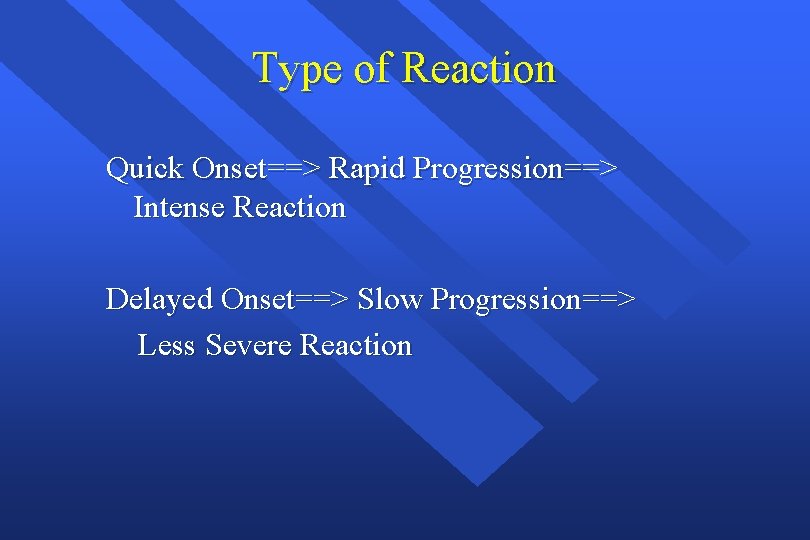 Type of Reaction

Quick Onset==> Rapid Progression==> Intense Reaction

Delayed Onset==> Slow Progression==> Less Severe Reaction